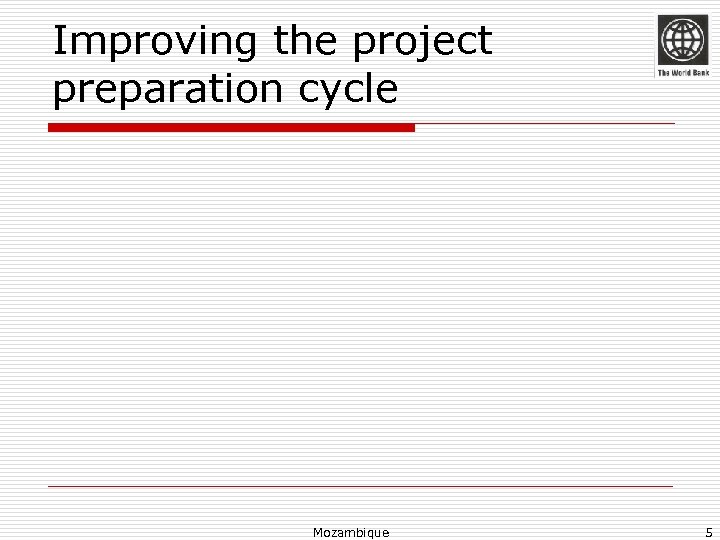 Improving the project preparation cycle

The World Bank

Mozambique

5